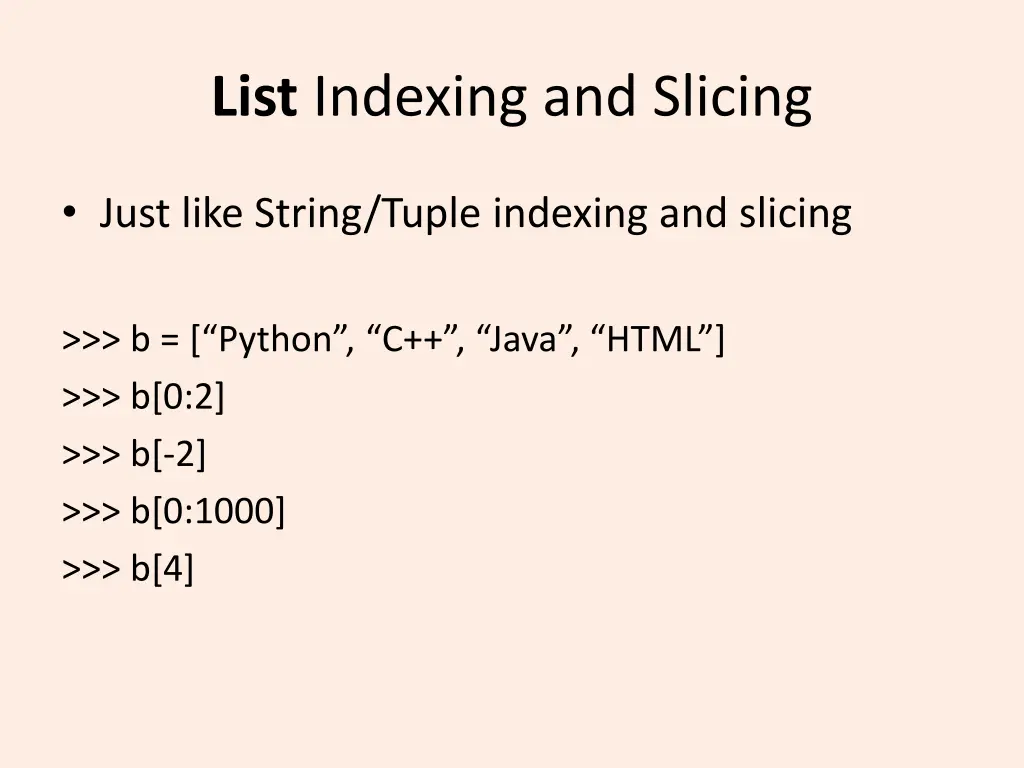 List Indexing and Slicing

• Just like String/Tuple indexing and slicing

>>> b = [“Python”, “C++”, “Java”, “HTML”]
>>> b[0:2]
>>> b[-2]
>>> b[0:1000]
>>> b[4]